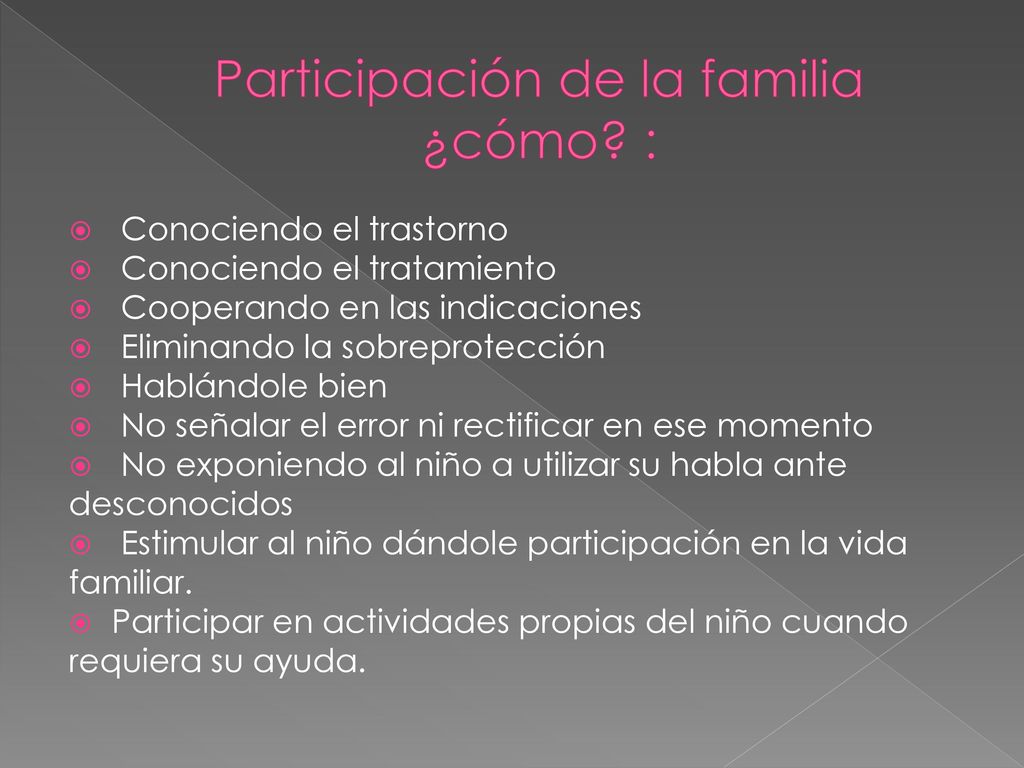 Participación de la familia ¿cómo? :

Conociendo el trastorno
Conociendo el tratamiento
Cooperando en las indicaciones
Eliminando la sobreprotección
Hablándole bien
No señalar el error ni rectificar en ese momento
No exponiendo al niño a utilizar su habla ante desconocidos
Estimular al niño dándole participación en la vida familiar.
Participar en actividades propias del niño cuando requiera su ayuda.